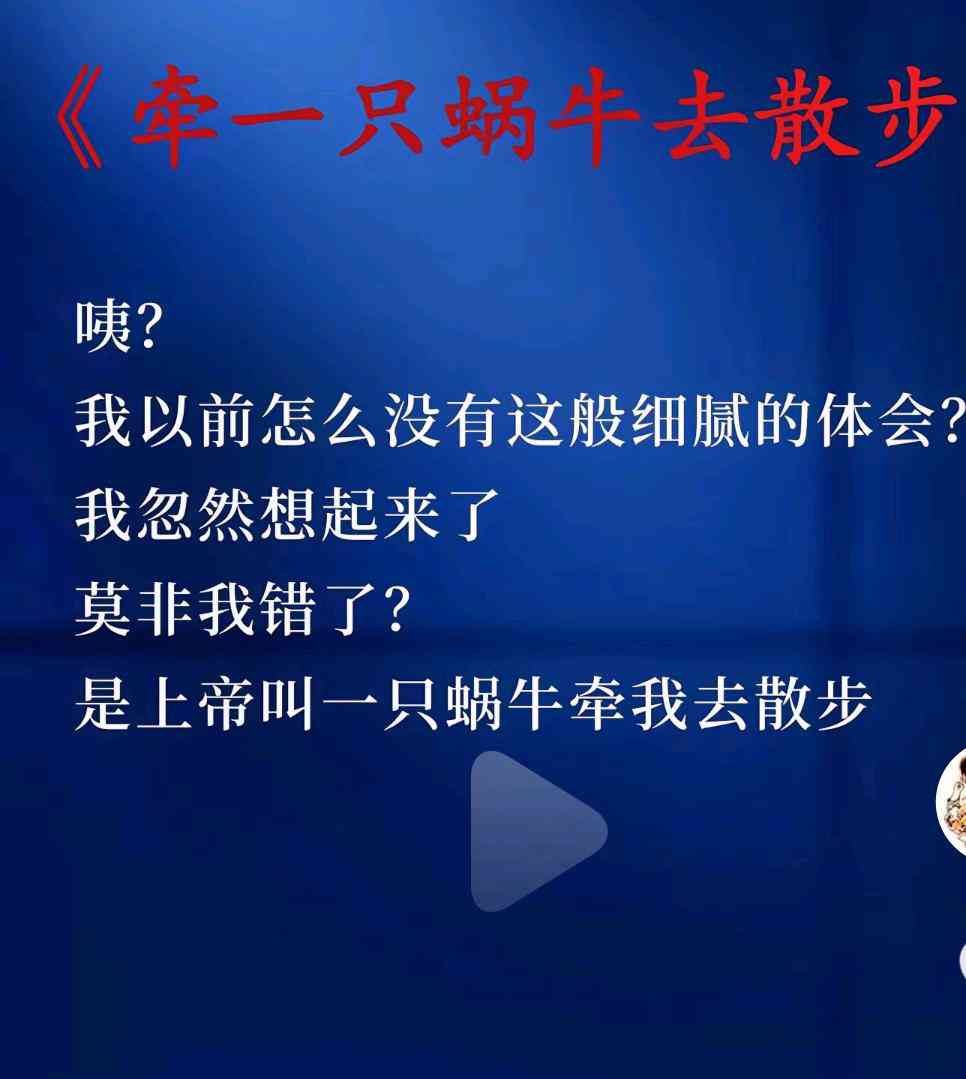 《牵一只蜗牛去散步

咦？
我以前怎么没有这般细腻的体会？
我忽然想起来了
莫非我错了？
是上帝叫一只蜗牛牵我去散步